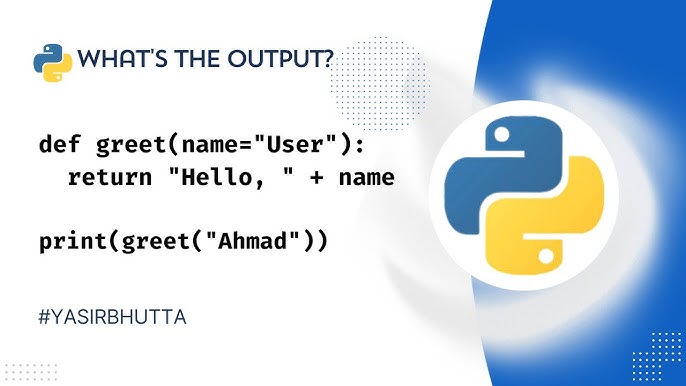 WHAT'S THE OUTPUT?

def greet(name="User"):
  return "Hello, " + name

print(greet("Ahmad"))

#YASIRBHUTTA